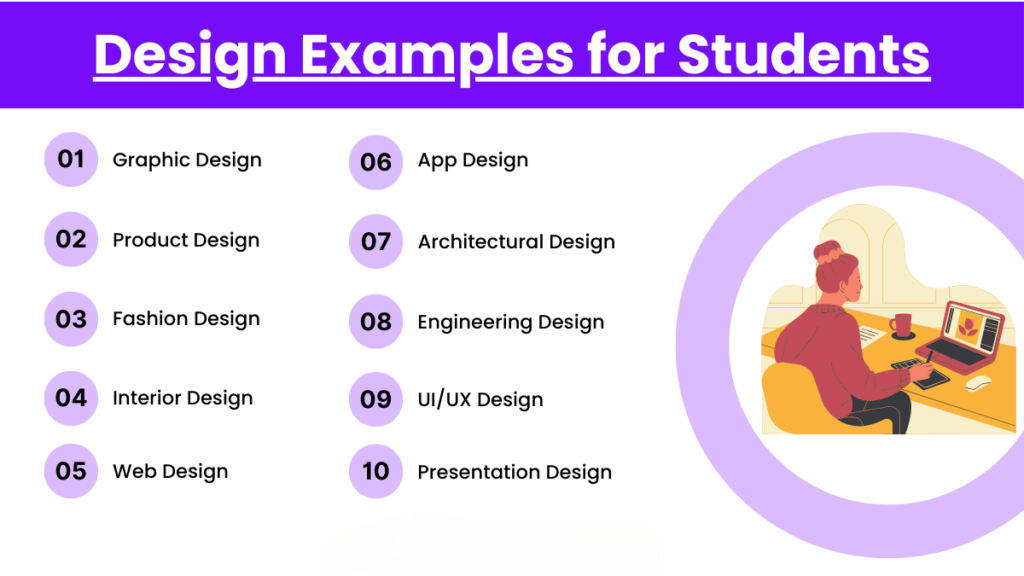 Design Examples for Students

01 Graphic Design

02 Product Design

03 Fashion Design

04 Interior Design

05 Web Design

06 App Design

07 Architectural Design

08 Engineering Design

09 UI/UX Design

10 Presentation Design